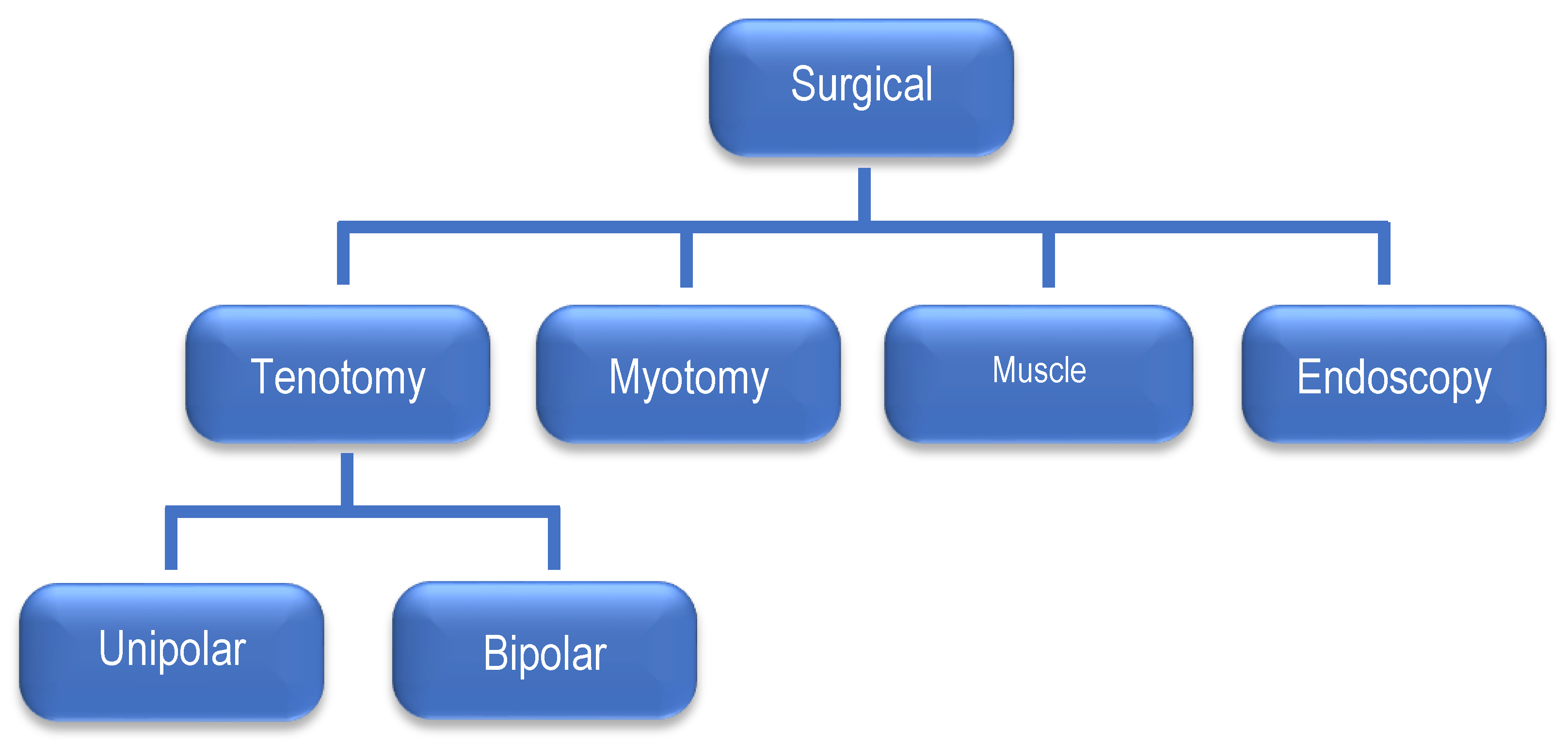 Surgical

Tenotomy

Myotomy

Muscle

Endoscopy

Unipolar

Bipolar